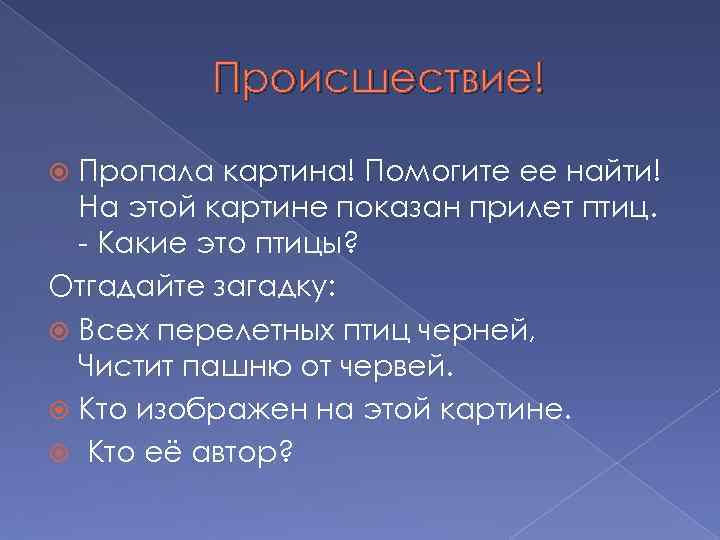 Происшествие!

Пропала картина! Помогите ее найти! На этой картине показан прилет птиц.
- Какие это птицы?

Отгадайте загадку:

Всех перелетных птиц черней,
Чистит пашню от червей.

Кто изображен на этой картине.

Кто её автор?